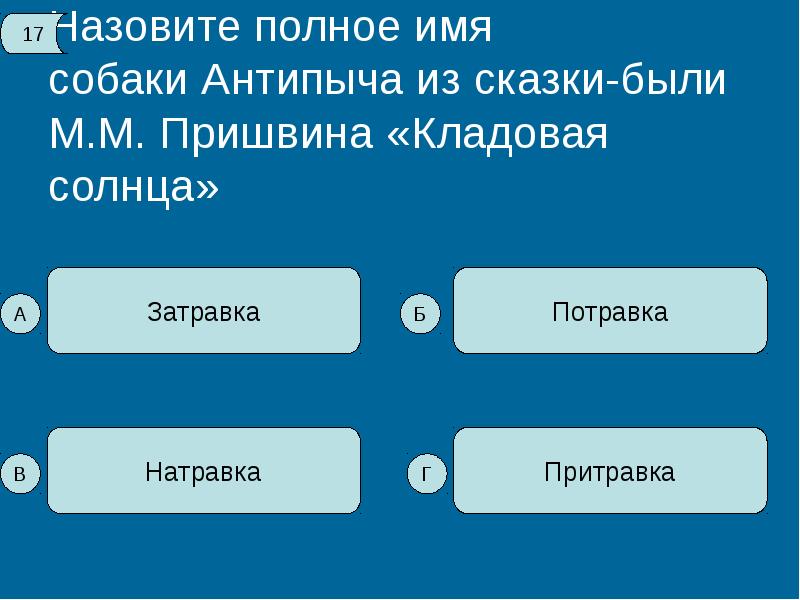 17

Назовите полное имя собаки Антипыча из сказки-были М.М. Пришвина «Кладовая солнца»

А
Затравка

Б
Потравка

В
Натравка

Г
Притравка